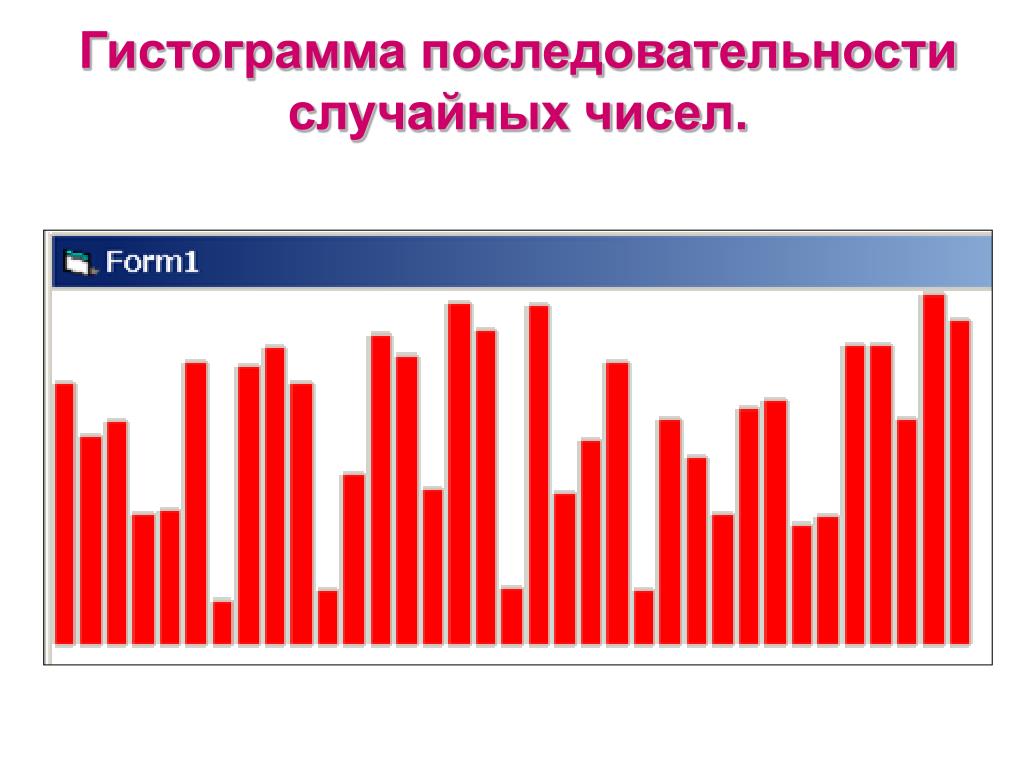 Гистограмма последовательности случайных чисел.

Form1